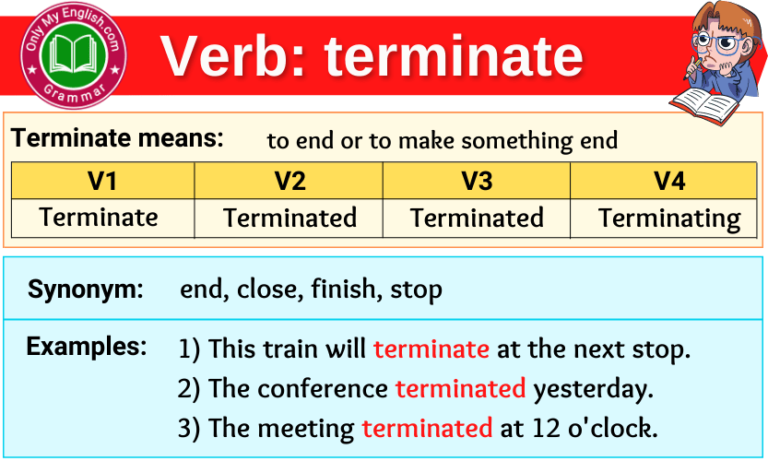 Only My English.com
Grammar

Verb: terminate

Terminate means: to end or to make something end

| V1 | V2 | V3 | V4 |
|---|---|---|---|
| Terminate | Terminated | Terminated | Terminating |

Synonym: end, close, finish, stop

Examples: 1) This train will terminate at the next stop.
2) The conference terminated yesterday.
3) The meeting terminated at 12 o'clock.